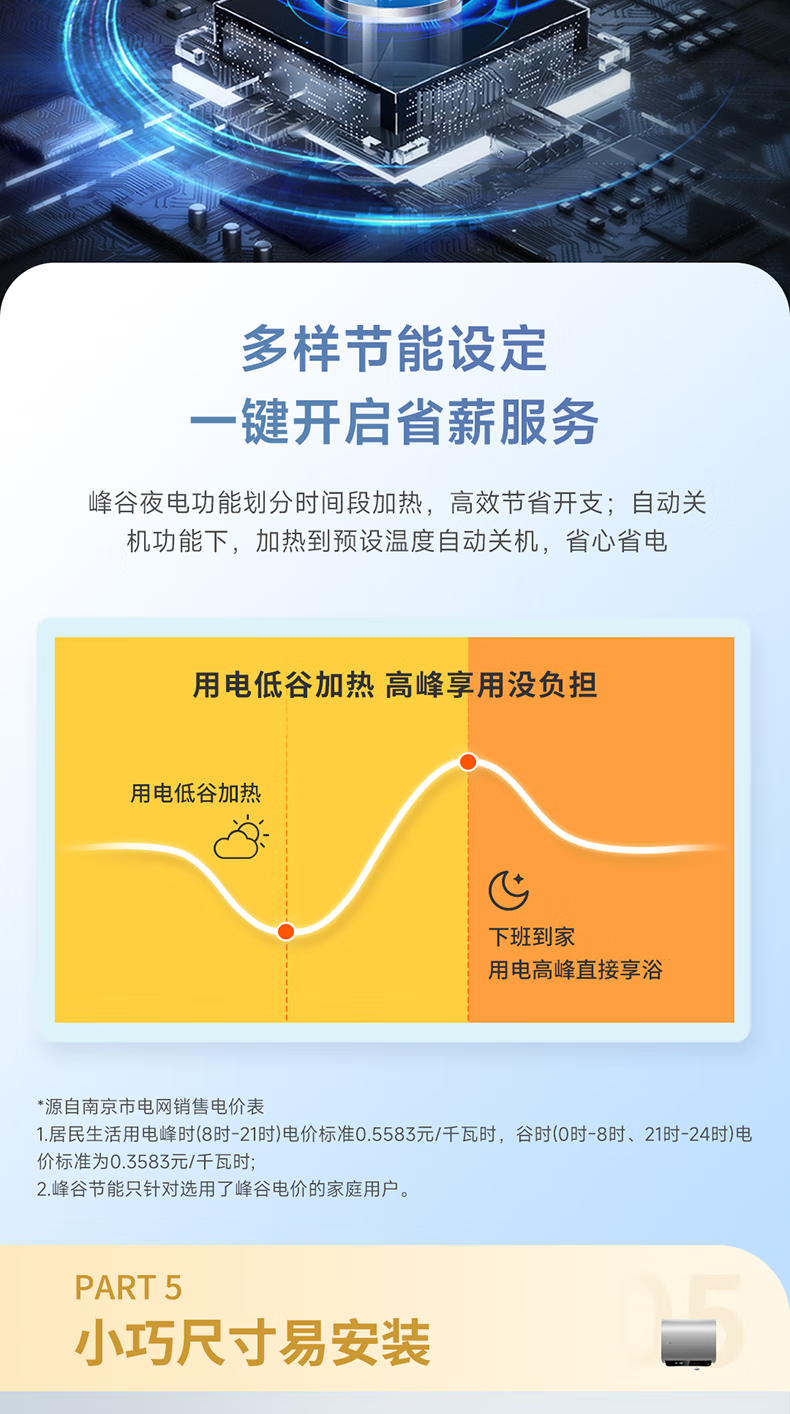 多样节能设定
一键开启省薪服务

峰谷夜电功能划分时间段加热，高效节省开支；自动关机功能下，加热到预设温度自动关机，省心省电

用电低谷加热 高峰享用没负担

用电低谷加热

下班到家
用电高峰直接享浴

*源自南京市电网销售电价表
1.居民生活用电峰时(8时-21时)电价标准0.5583元/千瓦时，谷时(0时-8时、21时-24时)电价标准为0.3583元/千瓦时;
2.峰谷节能只针对选用了峰谷电价的家庭用户。

PART 5
小巧尺寸易安装
05